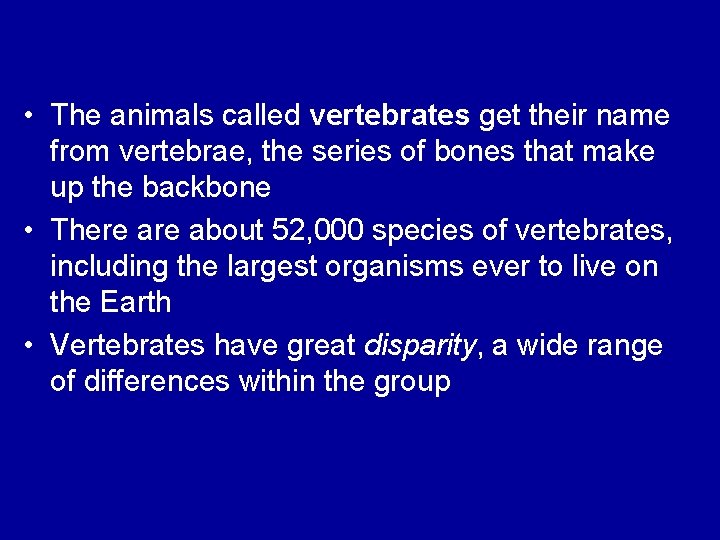 • The animals called vertebrates get their name from vertebrae, the series of bones that make up the backbone

• There are about 52,000 species of vertebrates, including the largest organisms ever to live on the Earth

• Vertebrates have great disparity, a wide range of differences within the group